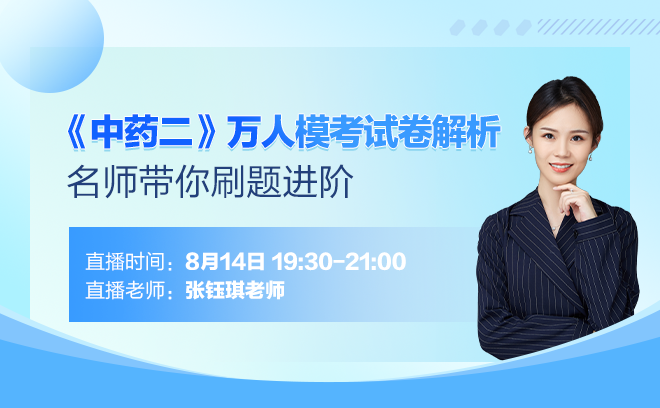 《中药二》万人模考试卷解析
名师带你刷题进阶

直播时间：8月14日 19:30-21:00
直播老师：张钰琪老师